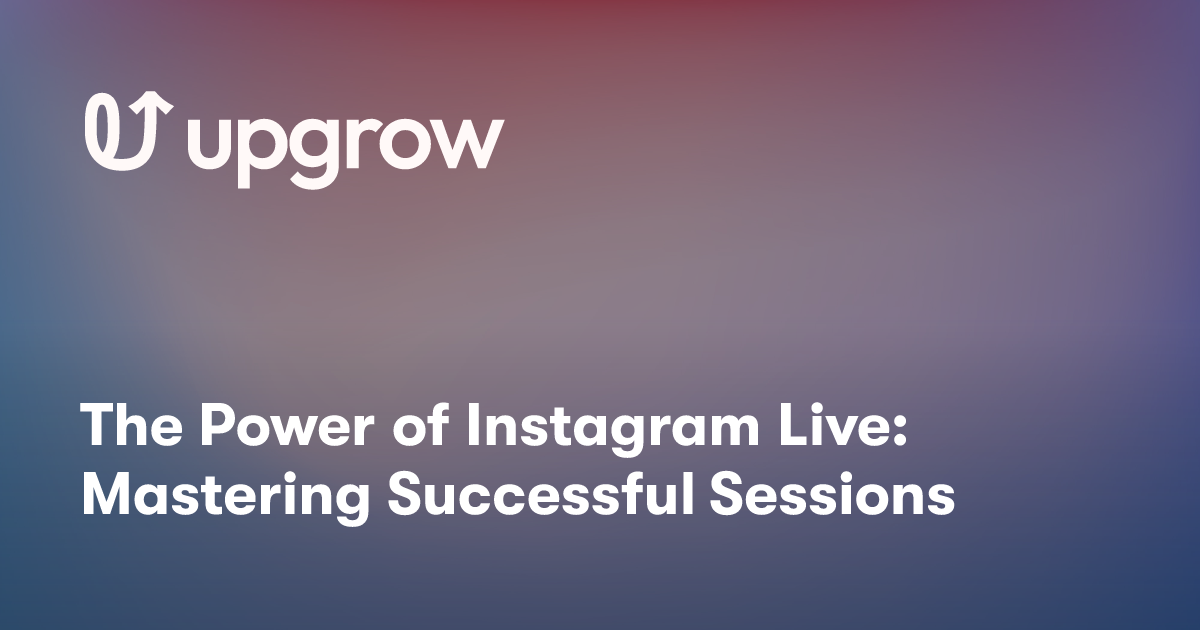 upgrow

The Power of Instagram Live: Mastering Successful Sessions